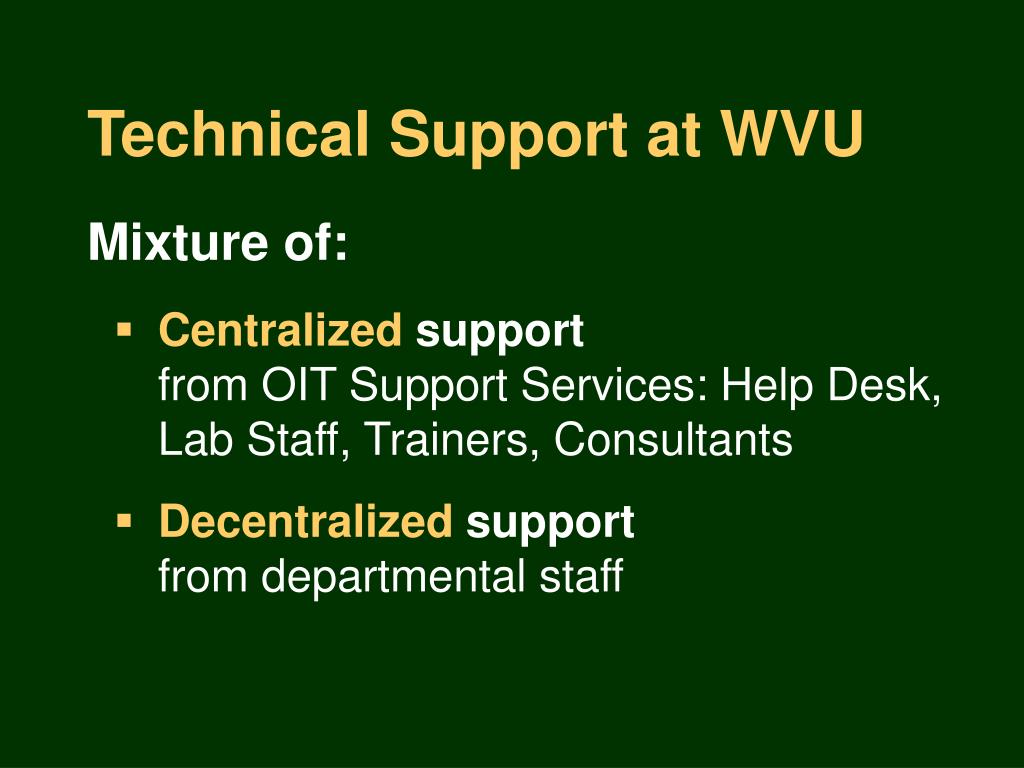 Technical Support at WVU

Mixture of:

▪ Centralized support
from OIT Support Services: Help Desk, Lab Staff, Trainers, Consultants

▪ Decentralized support
from departmental staff